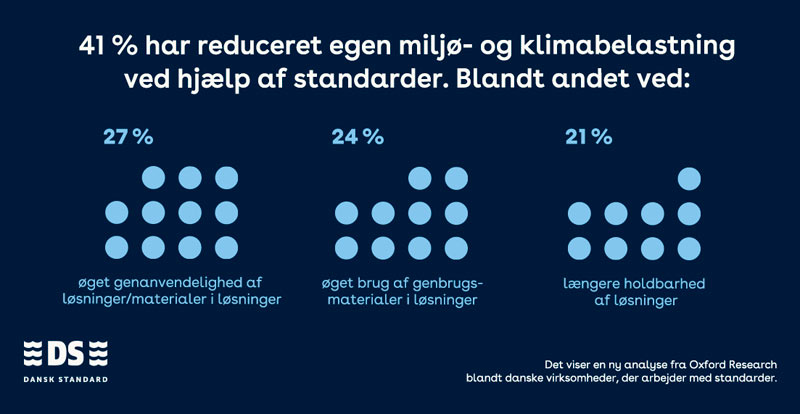 41 % har reduceret egen miljø- og klimabelastning ved hjælp af standarder. Blandt andet ved:

27 %

øget genanvendelighed af løsninger/materialer i løsninger

24 %

øget brug af genbrugsmaterialer i løsninger

21 %

længere holdbarhed af løsninger

DS
DANSK STANDARD

Det viser en ny analyse fra Oxford Research blandt danske virksomheder, der arbejder med standarder.